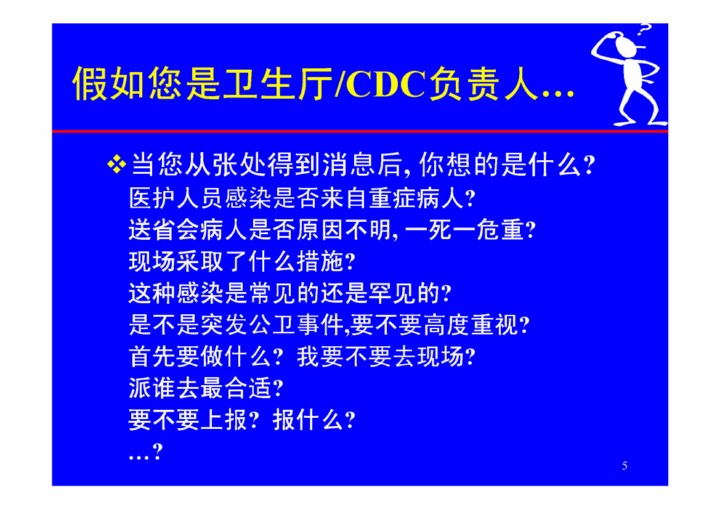 假如您是卫生厅/CDC负责人...

❖当您从张处得到消息后, 你想的是什么?
医护人员感染是否来自重症病人?
送省会病人是否原因不明, 一死一危重?
现场采取了什么措施?
这种感染是常见的还是罕见的?
是不是突发公卫事件,要不要高度重视?
首先要做什么? 我要不要去现场?
派谁去最合适?
要不要上报? 报什么?
...?

5